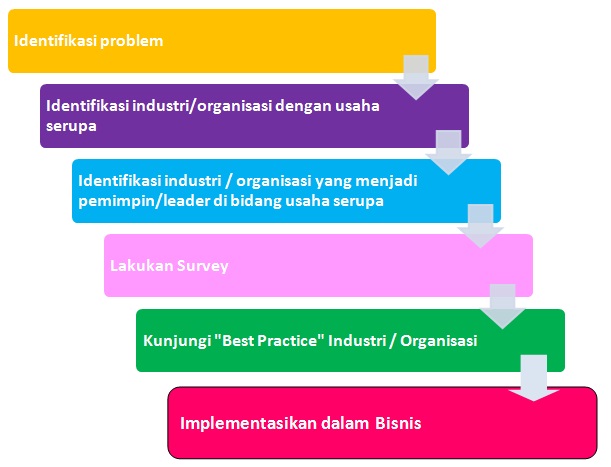 Identifikasi problem

Identifikasi industri/organisasi dengan usaha serupa

Identifikasi industri / organisasi yang menjadi pemimpin/leader di bidang usaha serupa

Lakukan Survey

Kunjungi "Best Practice" Industri / Organisasi

Implementasikan dalam Bisnis